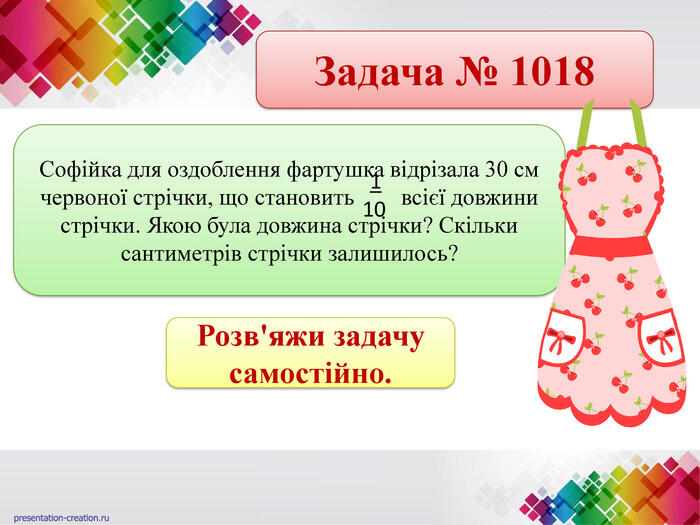 Задача № 1018

Софійка для оздоблення фартушка відрізала 30 см червоної стрічки, що становить $\frac{1}{10}$ всієї довжини стрічки. Якою була довжина стрічки? Скільки сантиметрів стрічки залишилось?

Розв'яжи задачу самостійно.

presentation-creation.ru